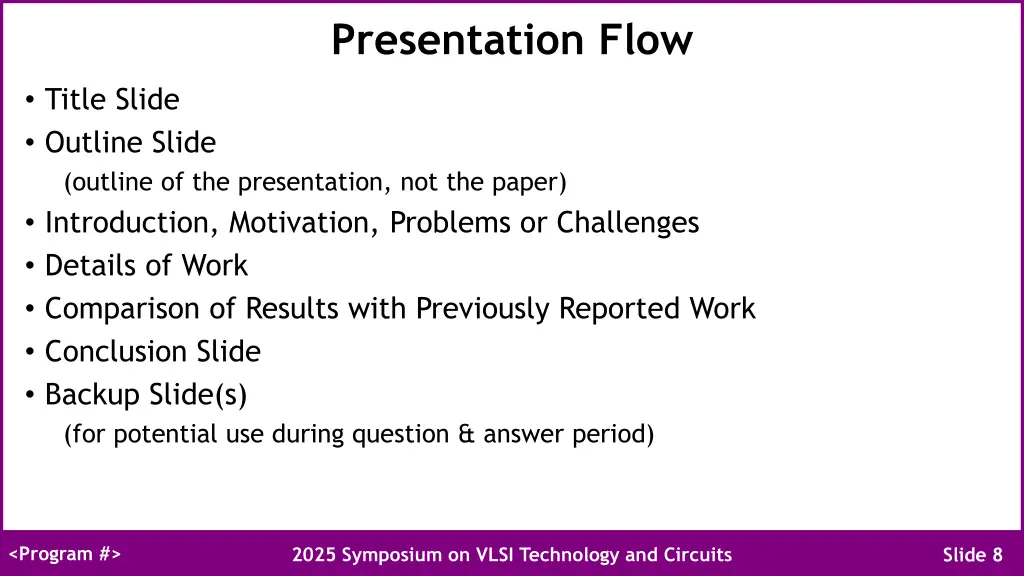 Presentation Flow

• Title Slide
• Outline Slide
(outline of the presentation, not the paper)
• Introduction, Motivation, Problems or Challenges
• Details of Work
• Comparison of Results with Previously Reported Work
• Conclusion Slide
• Backup Slide(s)
(for potential use during question & answer period)

<Program #>
2025 Symposium on VLSI Technology and Circuits
Slide 8